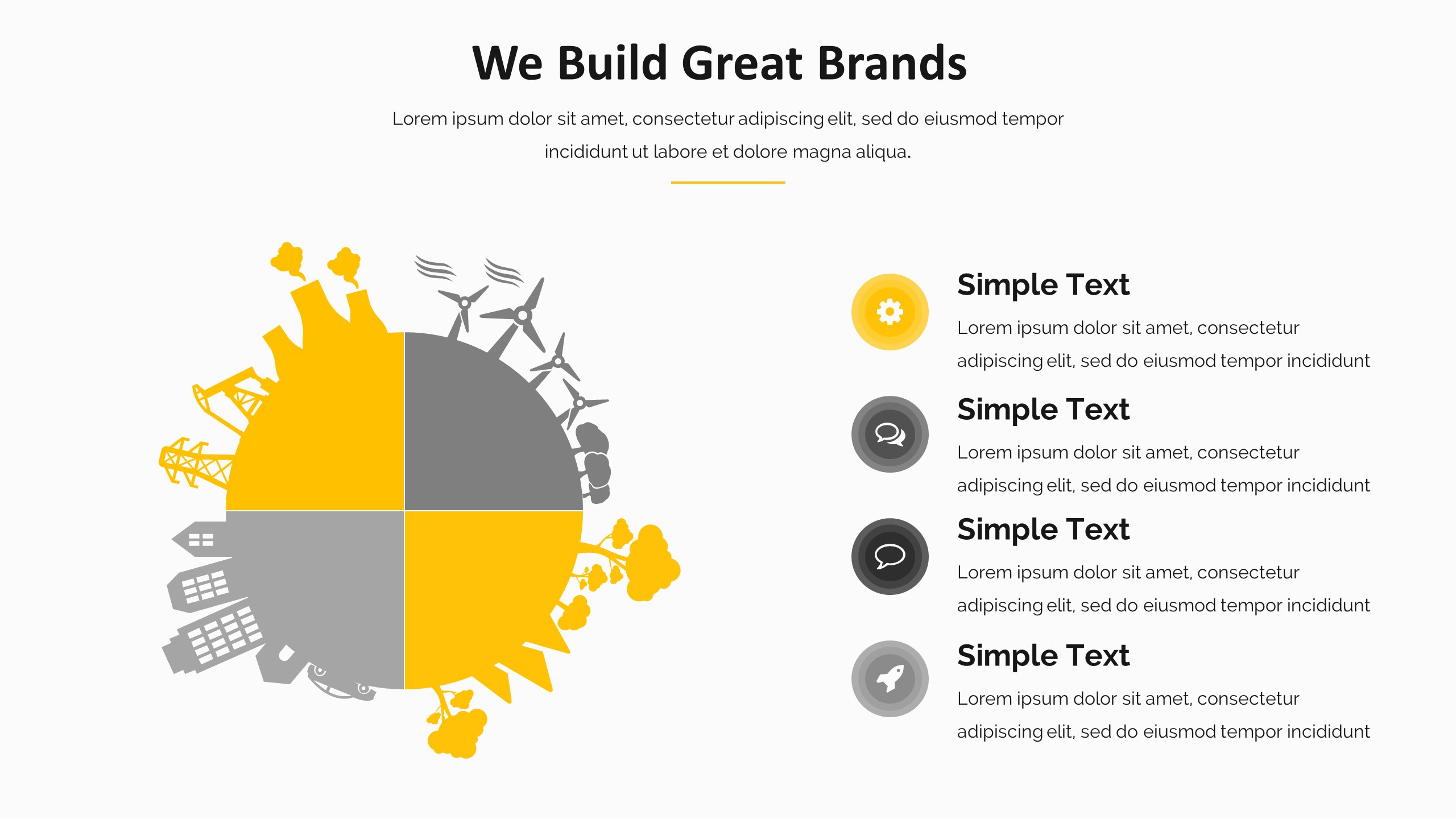 We Build Great Brands

Lorem ipsum dolor sit amet, consectetur adipiscing elit, sed do eiusmod tempor incididunt ut labore et dolore magna aliqua.

Simple Text

Lorem ipsum dolor sit amet, consectetur adipiscing elit, sed do eiusmod tempor incididunt

Simple Text

Lorem ipsum dolor sit amet, consectetur adipiscing elit, sed do eiusmod tempor incididunt

Simple Text

Lorem ipsum dolor sit amet, consectetur adipiscing elit, sed do eiusmod tempor incididunt

Simple Text

Lorem ipsum dolor sit amet, consectetur adipiscing elit, sed do eiusmod tempor incididunt